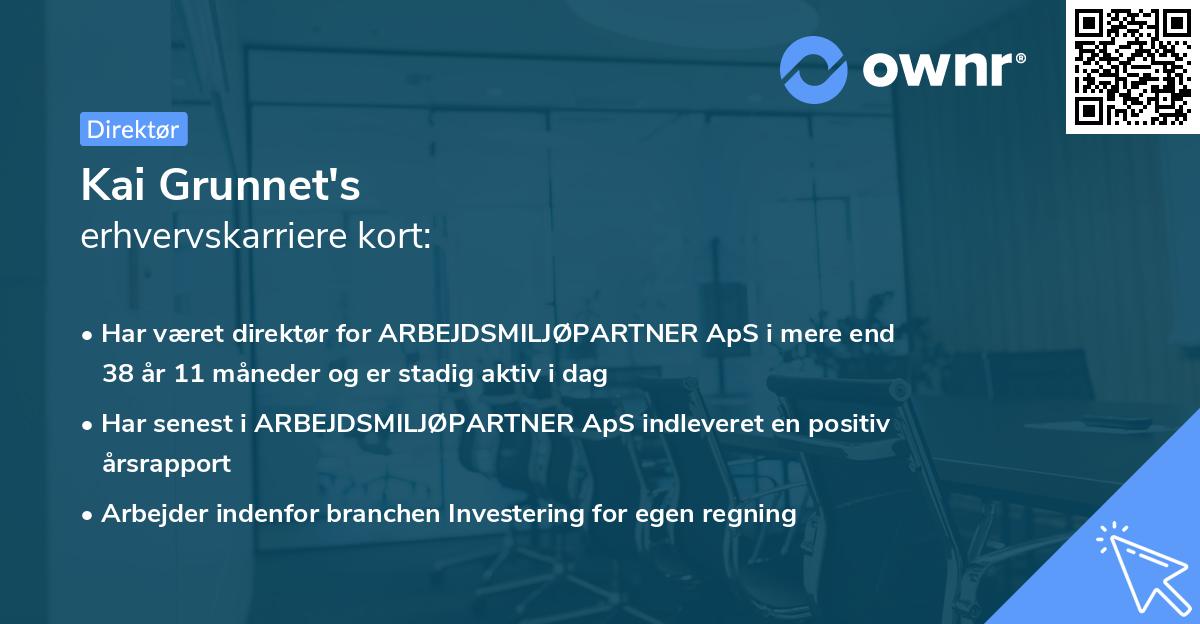 ownr®

Direktør

Kai Grunnet's
erhvervskarriere kort:

• Har været direktør for ARBEJDSMILJØPARTNER ApS i mere end 38 år 11 måneder og er stadig aktiv i dag

• Har senest i ARBEJDSMILJØPARTNER ApS indleveret en positiv årsrapport

• Arbejder indenfor branchen Investering for egen regning